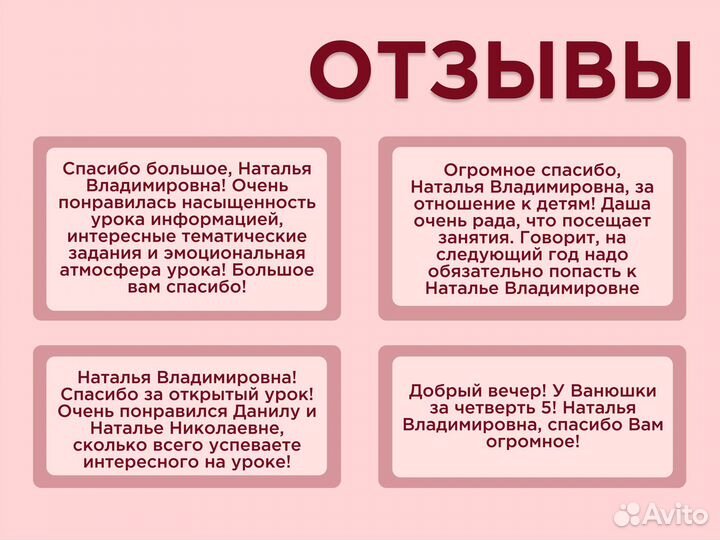 ОТЗЫВЫ

Спасибо большое, Наталья Владимировна! Очень понравилась насыщенность урока информацией, интересные тематические задания и эмоциональная атмосфера урока! Большое вам спасибо!

Огромное спасибо, Наталья Владимировна, за отношение к детям! Даша очень рада, что посещает занятия. Говорит, на следующий год надо обязательно попасть к Наталье Владимировне

Наталья Владимировна! Спасибо за открытый урок! Очень понравился Данилу и Наталье Николаевне, сколько всего успеваете интересного на уроке!

Добрый вечер! У Ванюшки за четверть 5! Наталья Владимировна, спасибо Вам огромное!

Avito